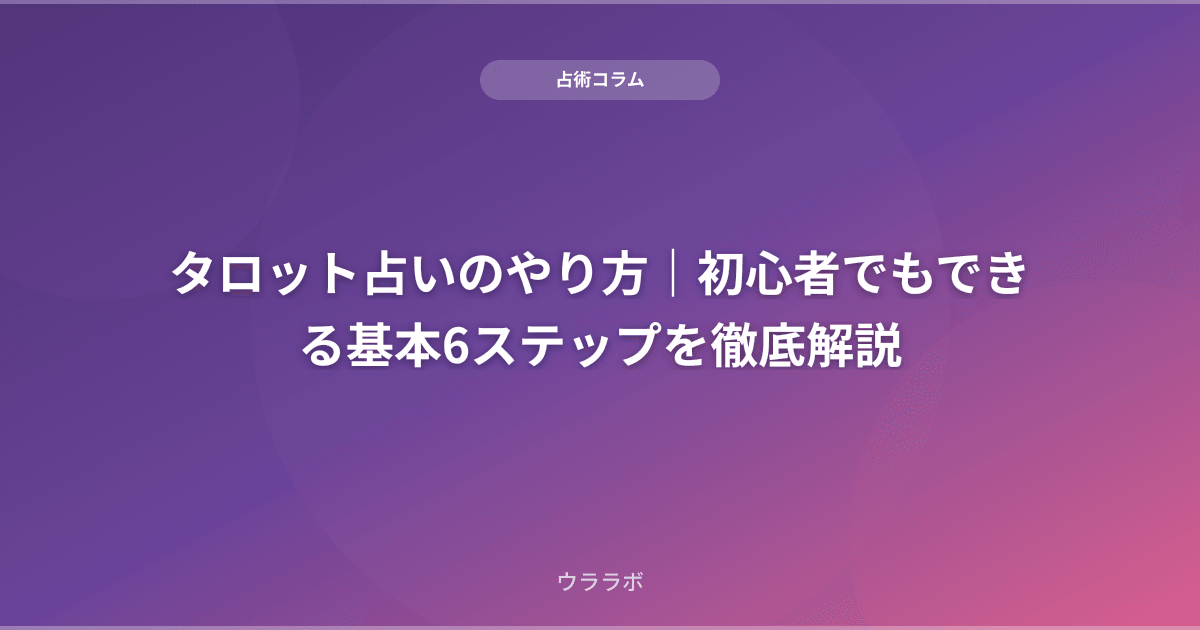 占術コラム

タロット占いのやり方｜初心者でもできる基本6ステップを徹底解説

ウララボ